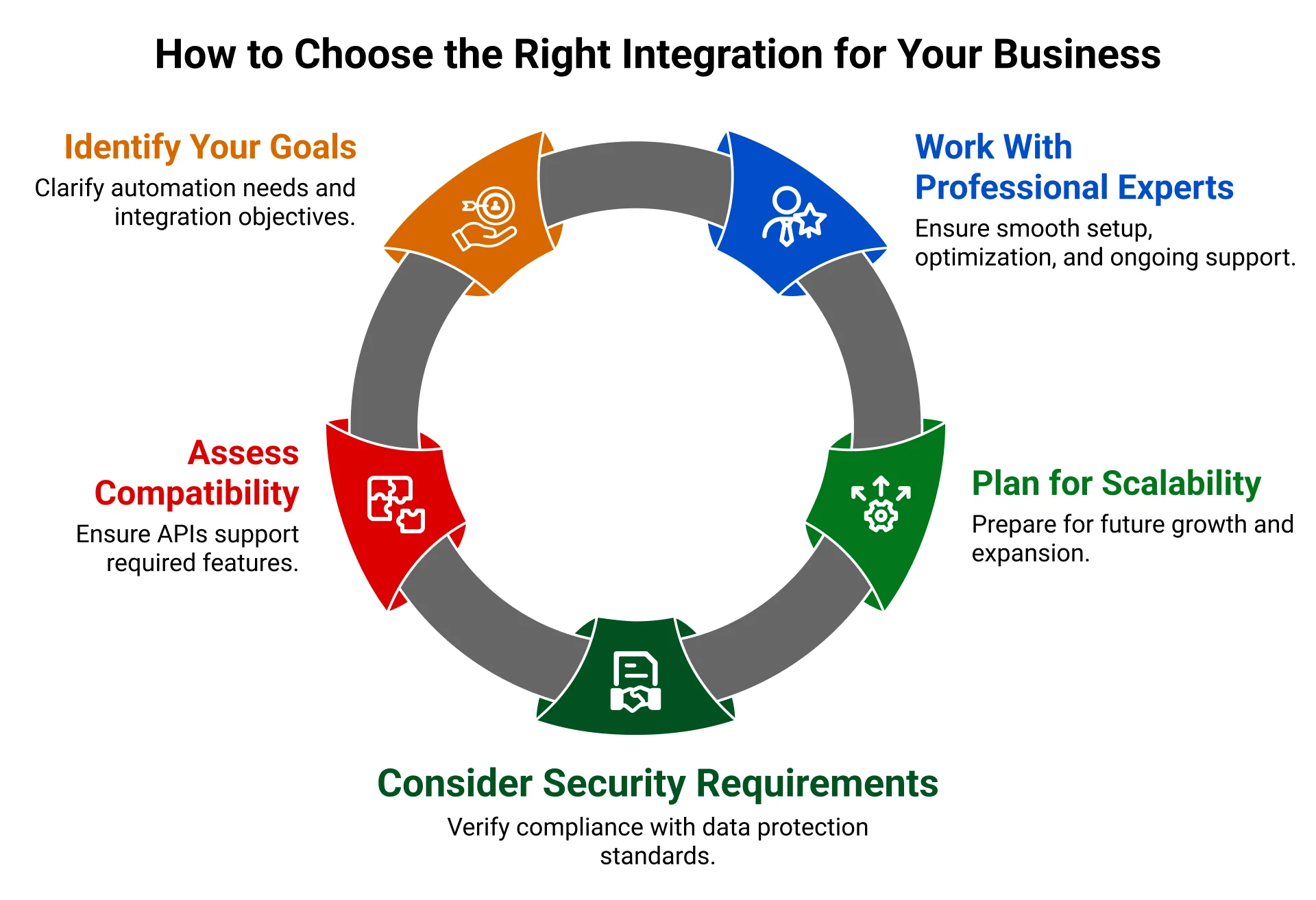 How to Choose the Right Integration for Your Business

Identify Your Goals
Clarify automation needs and integration objectives.

Work With Professional Experts
Ensure smooth setup, optimization, and ongoing support.

Assess Compatibility
Ensure APIs support required features.

Plan for Scalability
Prepare for future growth and expansion.

Consider Security Requirements
Verify compliance with data protection standards.